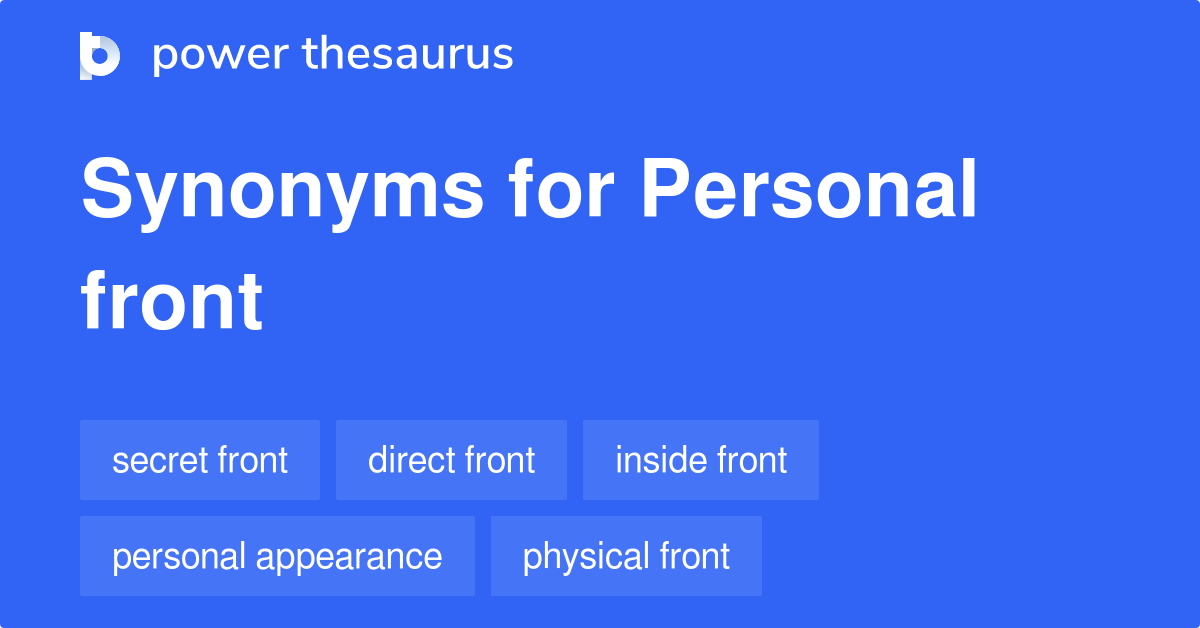 power thesaurus

Synonyms for Personal front

secret front
direct front
inside front
personal appearance
physical front